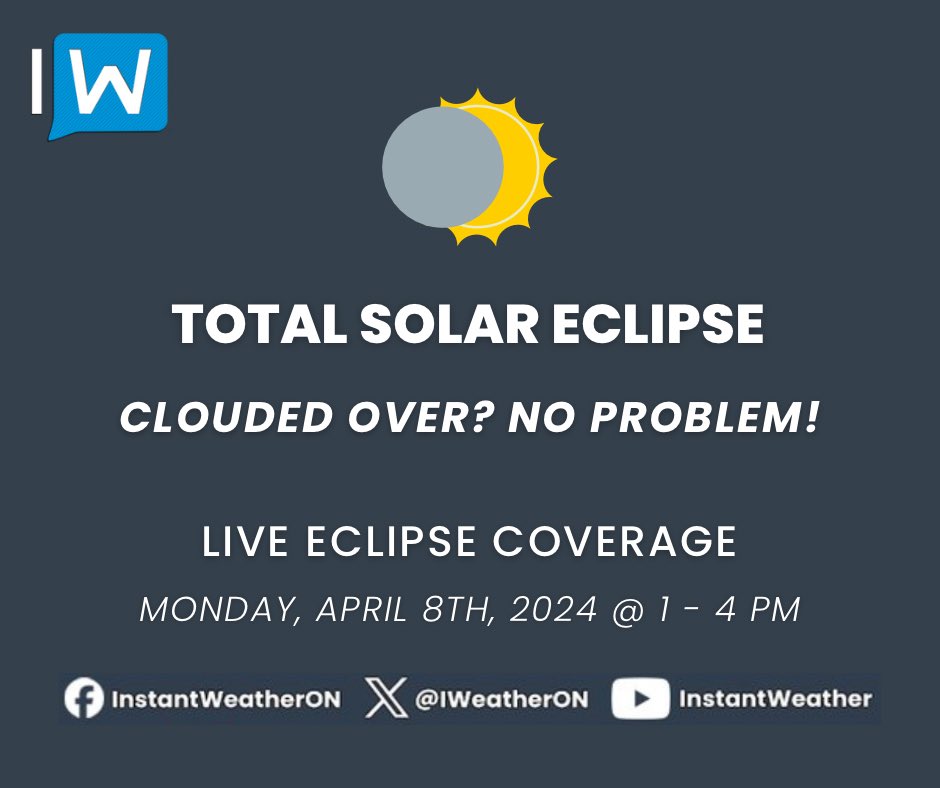 IW

TOTAL SOLAR ECLIPSE

CLOUDED OVER? NO PROBLEM!

LIVE ECLIPSE COVERAGE

MONDAY, APRIL 8TH, 2024 @ 1 - 4 PM

InstantWeatherON @IWeatherON InstantWeather